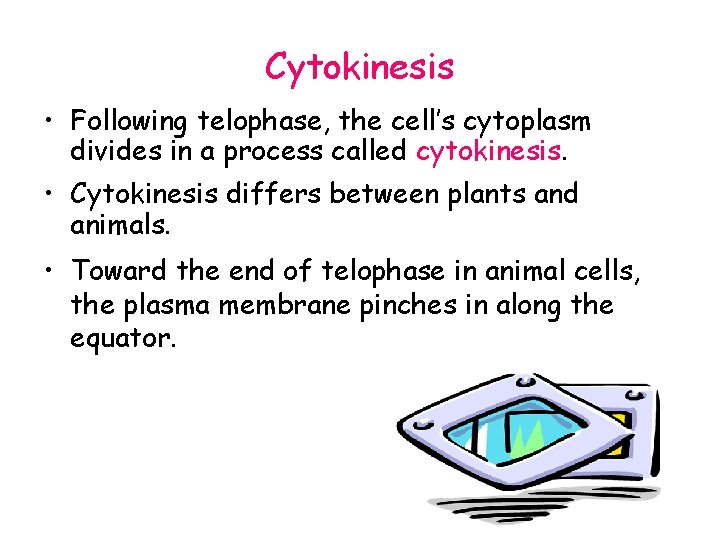 Cytokinesis

• Following telophase, the cell's cytoplasm divides in a process called cytokinesis.

• Cytokinesis differs between plants and animals.

• Toward the end of telophase in animal cells, the plasma membrane pinches in along the equator.